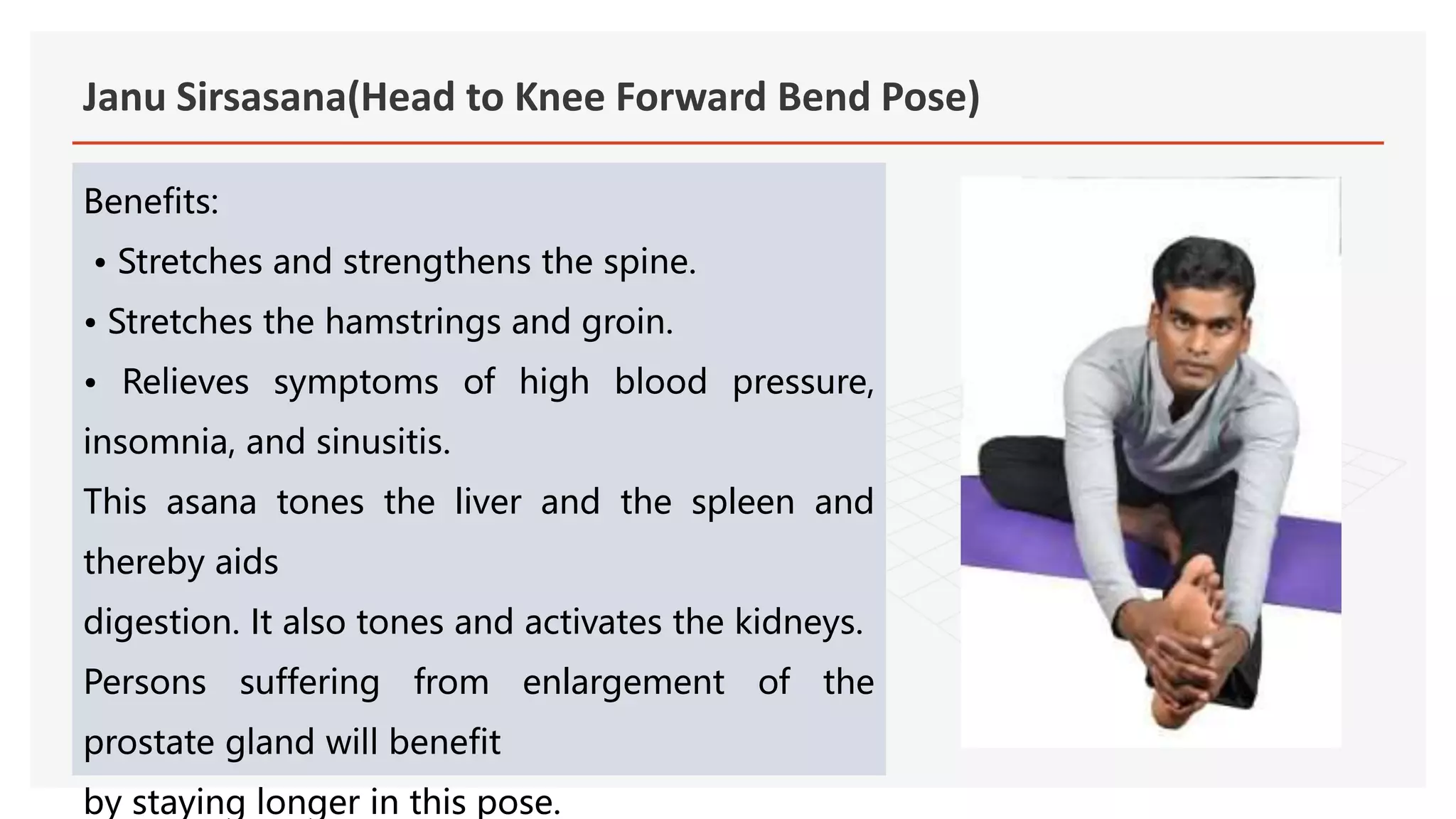 Janu Sirsasana(Head to Knee Forward Bend Pose)

Benefits:

• Stretches and strengthens the spine.

• Stretches the hamstrings and groin.

• Relieves symptoms of high blood pressure, insomnia, and sinusitis.

This asana tones the liver and the spleen and thereby aids
digestion. It also tones and activates the kidneys.

Persons suffering from enlargement of the prostate gland will benefit
by staying longer in this pose.